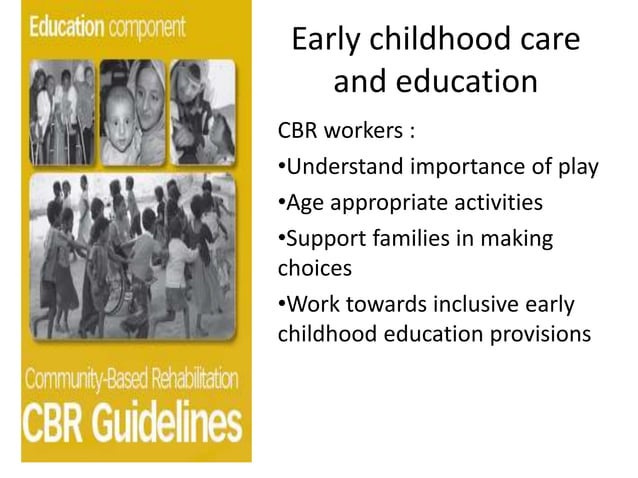 Education component

Community-Based Rehabilitation
CBR Guidelines

Early childhood care and education

CBR workers :

•Understand importance of play

•Age appropriate activities

•Support families in making choices

•Work towards inclusive early childhood education provisions